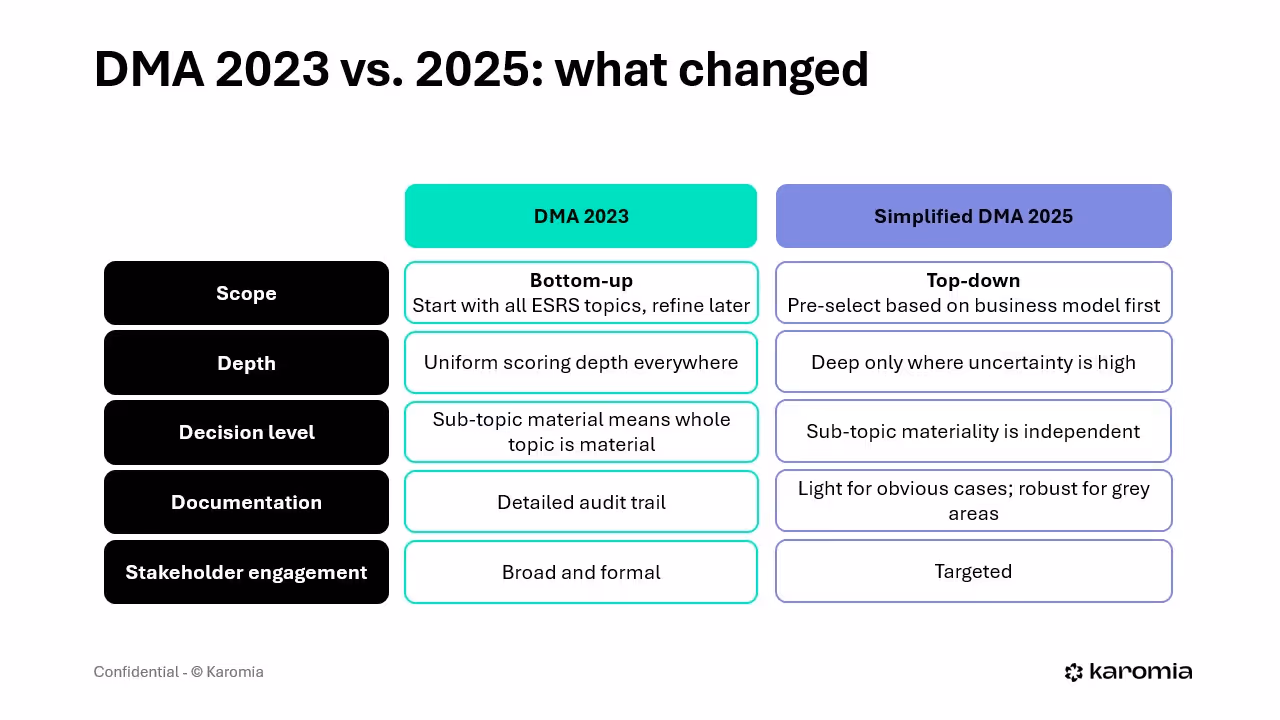 DMA 2023 vs. 2025: what changed

| | DMA 2023 | Simplified DMA 2025 |
|---|---|---|
| Scope | Bottom-up Start with all ESRS topics, refine later | Top-down Pre-select based on business model first |
| Depth | Uniform scoring depth everywhere | Deep only where uncertainty is high |
| Decision level | Sub-topic material means whole topic is material | Sub-topic materiality is independent |
| Documentation | Detailed audit trail | Light for obvious cases; robust for grey areas |
| Stakeholder engagement | Broad and formal | Targeted |

Confidential - © Karomia

karomia